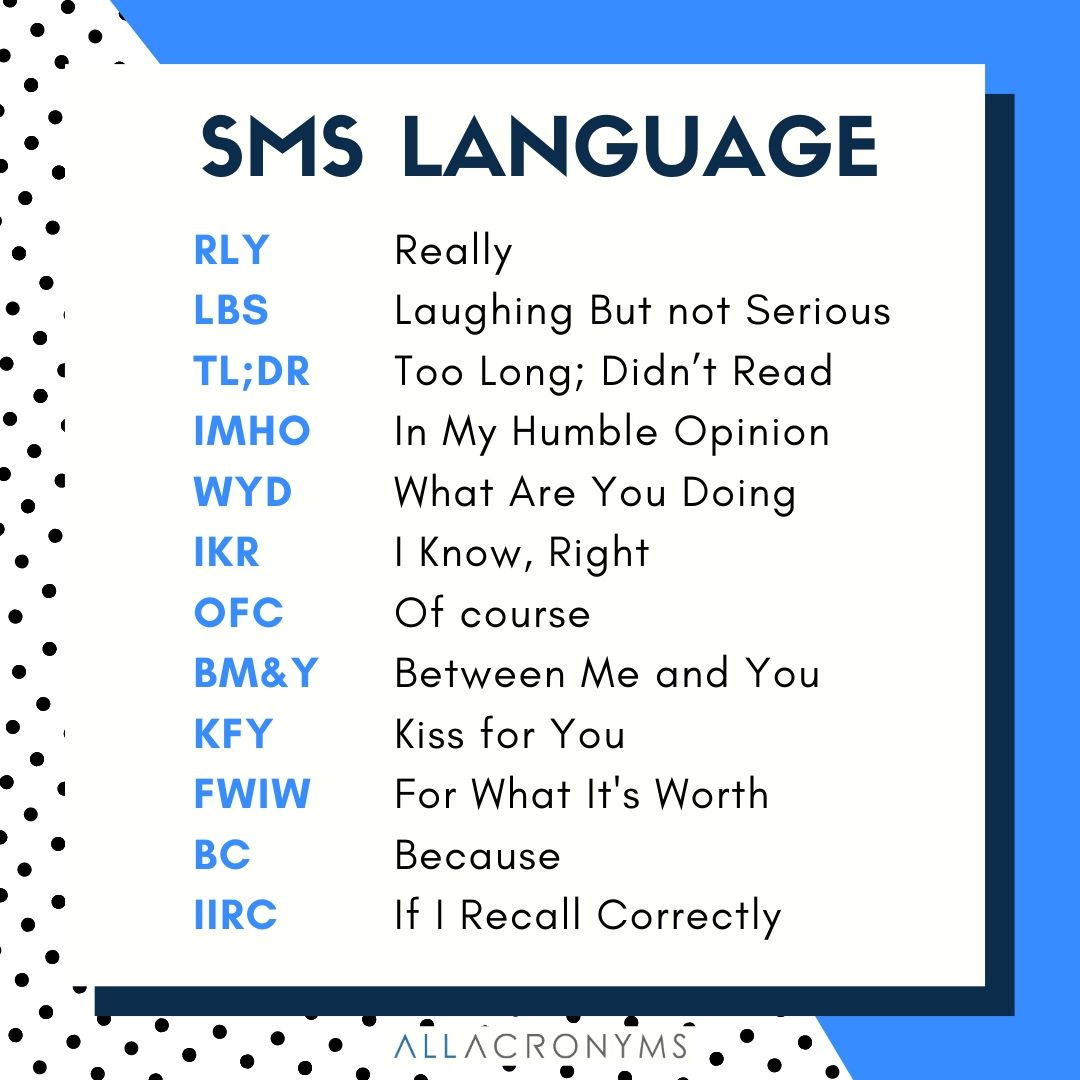 SMS LANGUAGE

RLY Really
LBS Laughing But not Serious
TL;DR Too Long; Didn't Read
IMHO In My Humble Opinion
WYD What Are You Doing
IKR I Know, Right
OFC Of course
BM&Y Between Me and You
KFY Kiss for You
FWIW For What It's Worth
BC Because
IIRC If I Recall Correctly

ALLACRONYMS